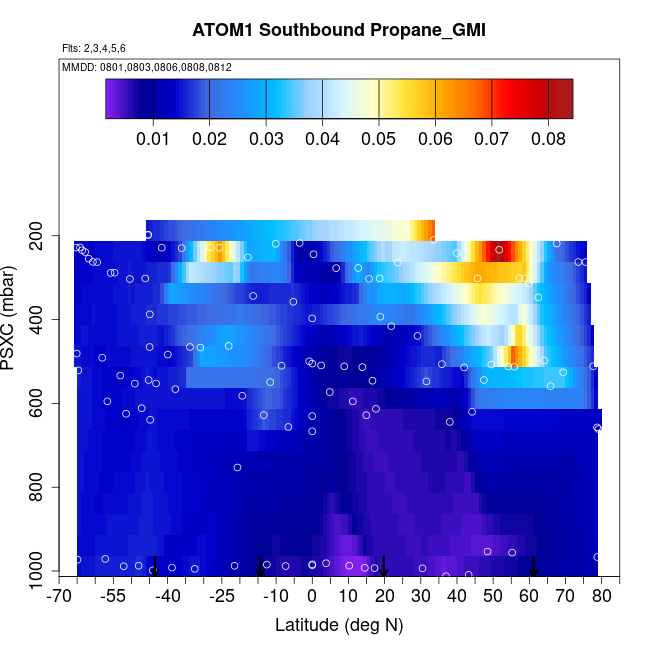 ATOM1 Southbound Propane_GMI

Flts: 2,3,4,5,6

MMDD: 0801,0803,0806,0808,0812

0.01 0.02 0.03 0.04 0.05 0.06 0.07 0.08

PSXC (mbar)

200
400
600
800
1000

-70 -55 -40 -25 -10 0 10 20 30 40 50 60 70 80

Latitude (deg N)